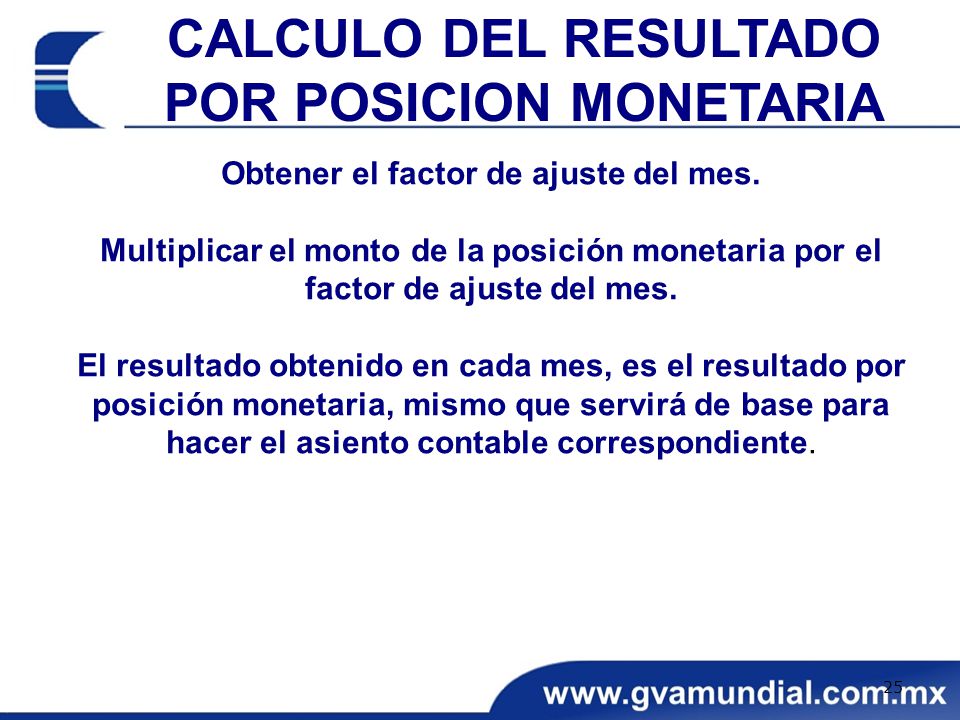 CALCULO DEL RESULTADO POR POSICION MONETARIA

Obtener el factor de ajuste del mes.

Multiplicar el monto de la posición monetaria por el factor de ajuste del mes.

El resultado obtenido en cada mes, es el resultado por posición monetaria, mismo que servirá de base para hacer el asiento contable correspondiente.

25

www.gvamundial.com.mx